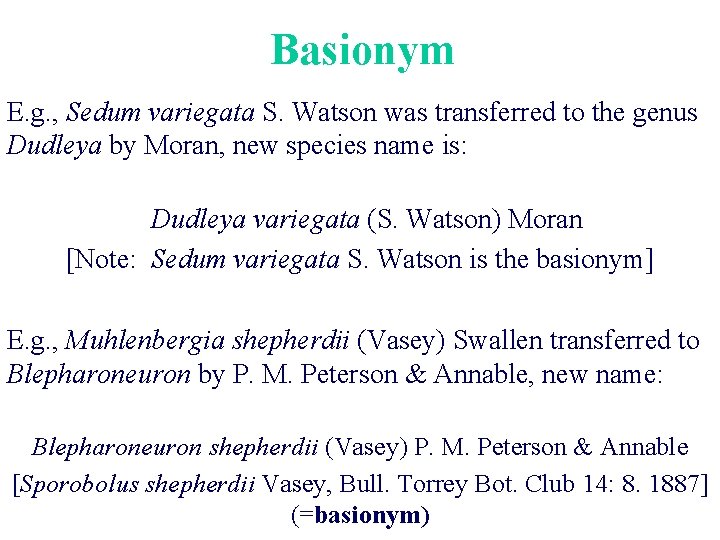 Basionym

E.g., Sedum variegata S. Watson was transferred to the genus Dudleya by Moran, new species name is:

Dudleya variegata (S. Watson) Moran
[Note: Sedum variegata S. Watson is the basionym]

E.g., Muhlenbergia shepherdii (Vasey) Swallen transferred to Blepharoneuron by P. M. Peterson & Annable, new name:

Blepharoneuron shepherdii (Vasey) P. M. Peterson & Annable
[Sporobolus shepherdii Vasey, Bull. Torrey Bot. Club 14: 8. 1887]
(=basionym)